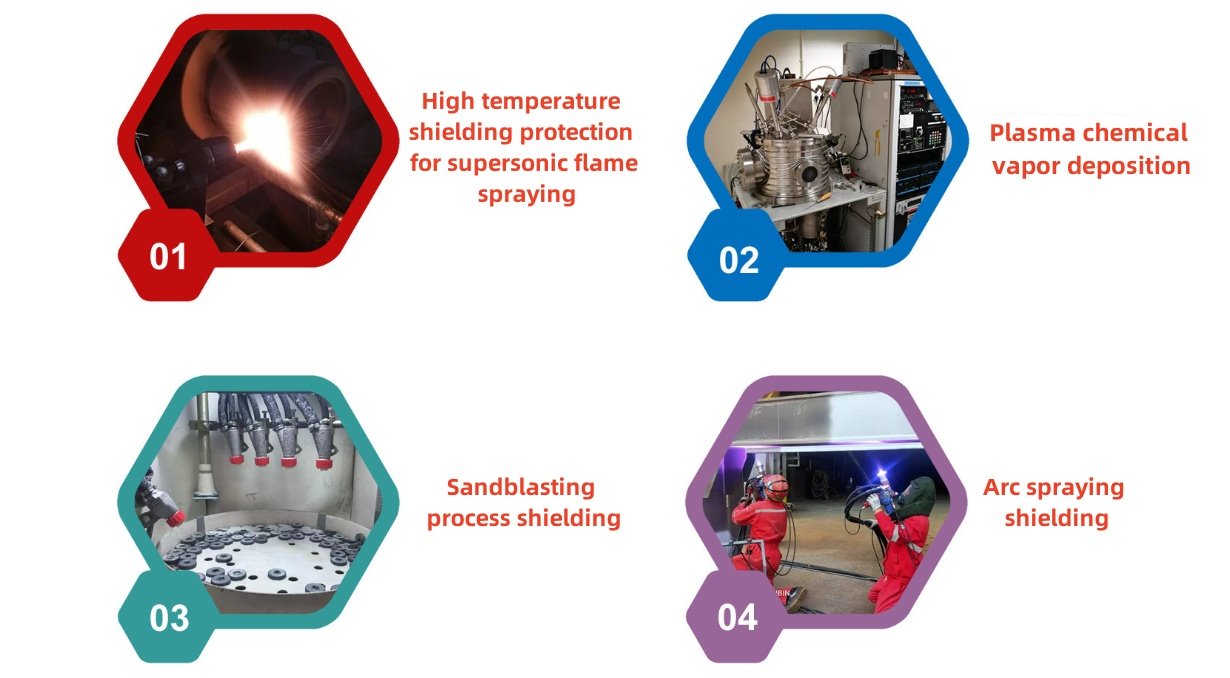 01

High temperature shielding protection for supersonic flame spraying

02

Plasma chemical vapor deposition

03

Sandblasting process shielding

04

Arc spraying shielding